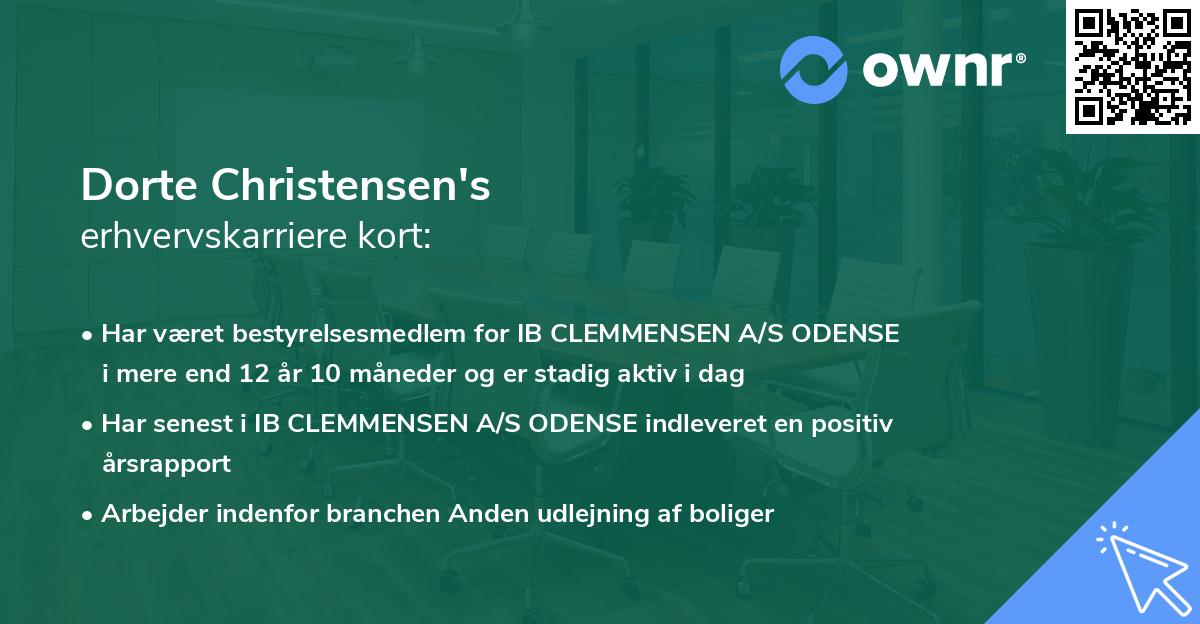 ownr®

Dorte Christensen's
erhvervskarriere kort:

• Har været bestyrelsesmedlem for IB CLEMMENSEN A/S ODENSE i mere end 12 år 10 måneder og er stadig aktiv i dag

• Har senest i IB CLEMMENSEN A/S ODENSE indleveret en positiv årsrapport

• Arbejder indenfor branchen Anden udlejning af boliger